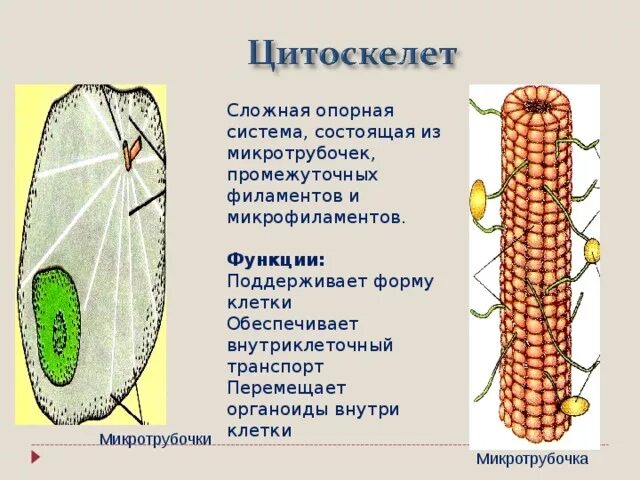 Цитоскелет

Сложная опорная система, состоящая из микротрубочек, промежуточных филаментов и микрофиламентов.

Функции:
Поддерживает форму клетки
Обеспечивает внутриклеточный транспорт
Перемещает органоиды внутри клетки

Микротрубочки

Микротрубочка